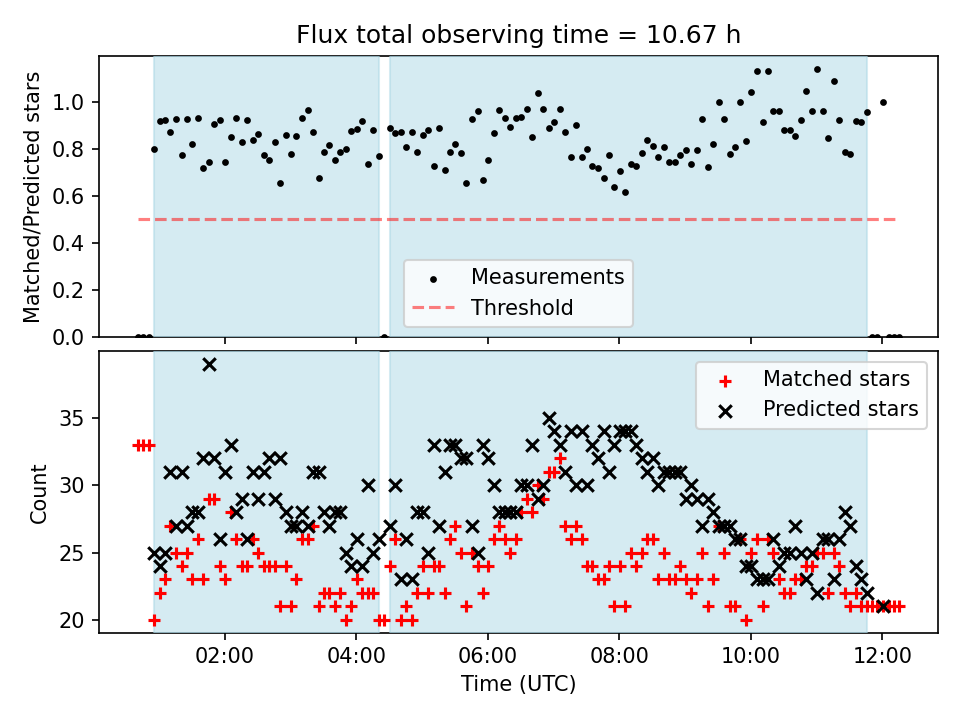 Flux total observing time = 10.67 h

Matched/Predicted stars

1.0
0.8
0.6
0.4
0.2
0.0

Measurements
Threshold

Count

35
30
25
20

Matched stars
Predicted stars

02:00
04:00
06:00
08:00
10:00
12:00

Time (UTC)